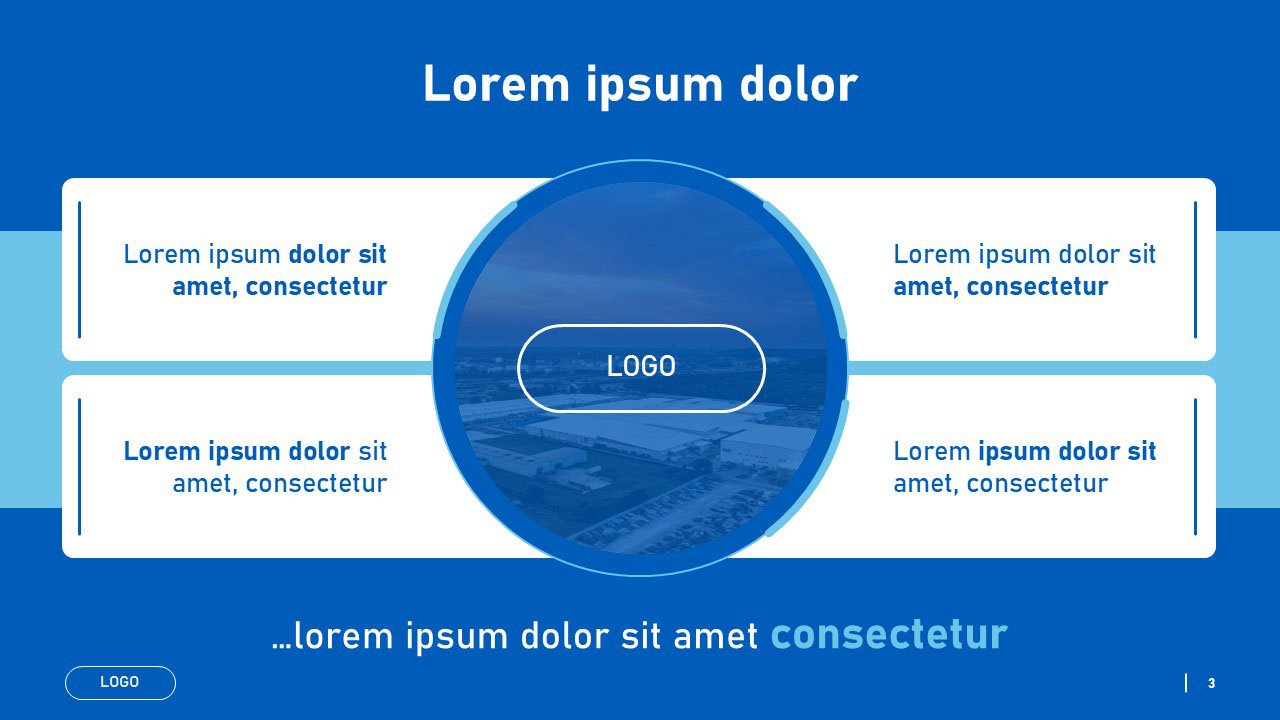 Lorem ipsum dolor

Lorem ipsum dolor sit amet, consectetur

Lorem ipsum dolor sit amet, consectetur

LOGO

Lorem ipsum dolor sit amet, consectetur

Lorem ipsum dolor sit amet, consectetur

…lorem ipsum dolor sit amet consectetur

LOGO

3